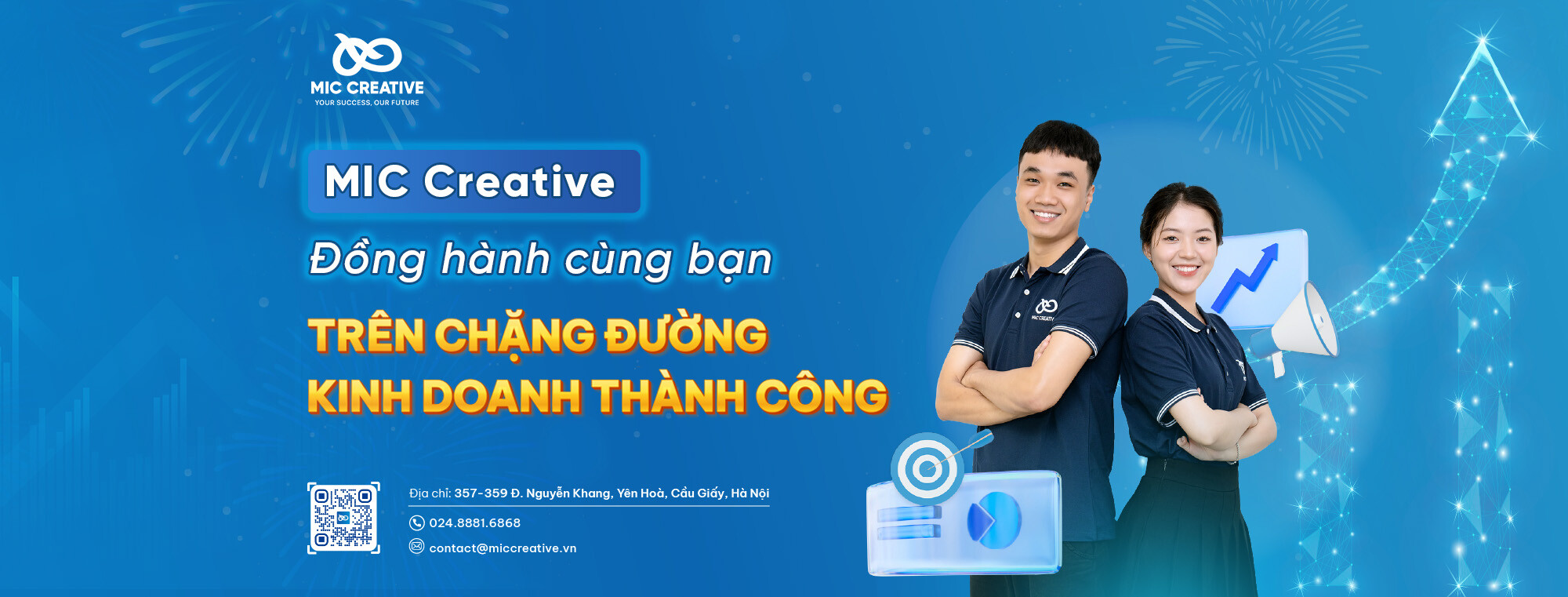 MIC CREATIVE
YOUR SUCCESS, OUR FUTURE

MIC Creative

Đồng hành cùng bạn

TRÊN CHẶNG ĐƯỜNG KINH DOANH THÀNH CÔNG

Địa chỉ: 357-359 Đ. Nguyễn Khang, Yên Hoà, Cầu Giấy, Hà Nội

024.8881.6868

contact@miccreative.vn

MIC CREATIVE